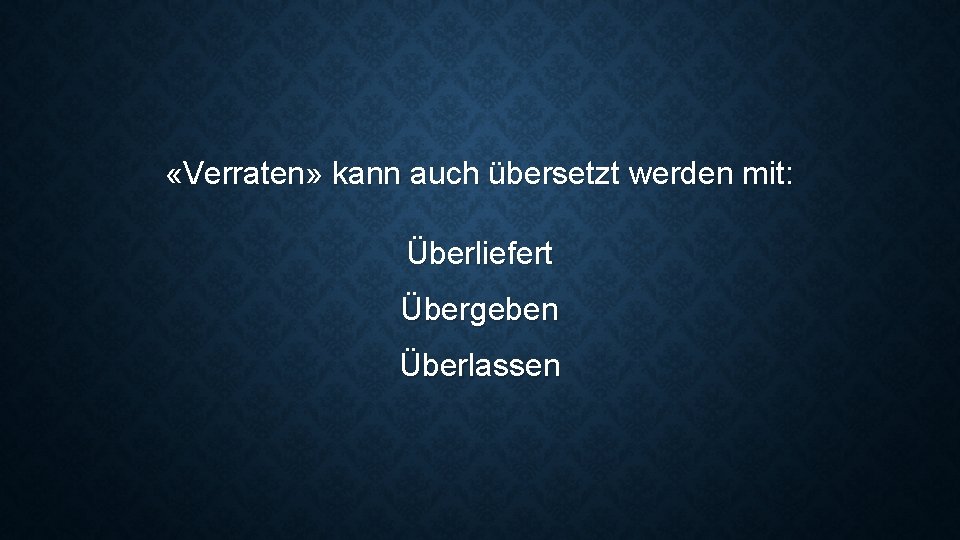 «Verraten» kann auch übersetzt werden mit:

Überliefert
Übergeben
Überlassen